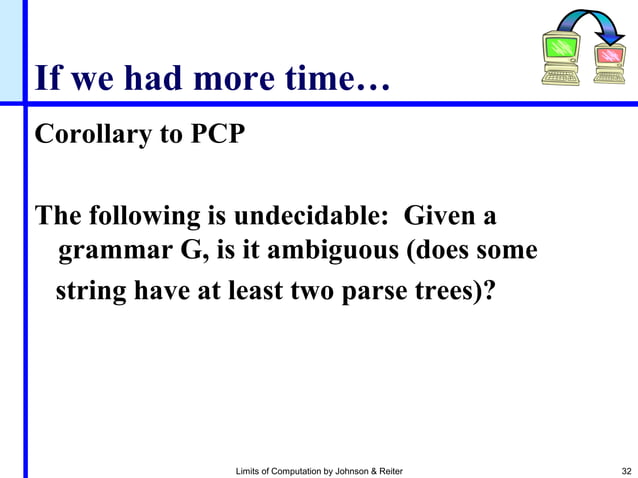 If we had more time…

Corollary to PCP

The following is undecidable: Given a grammar G, is it ambiguous (does some string have at least two parse trees)?

Limits of Computation by Johnson & Reiter

32